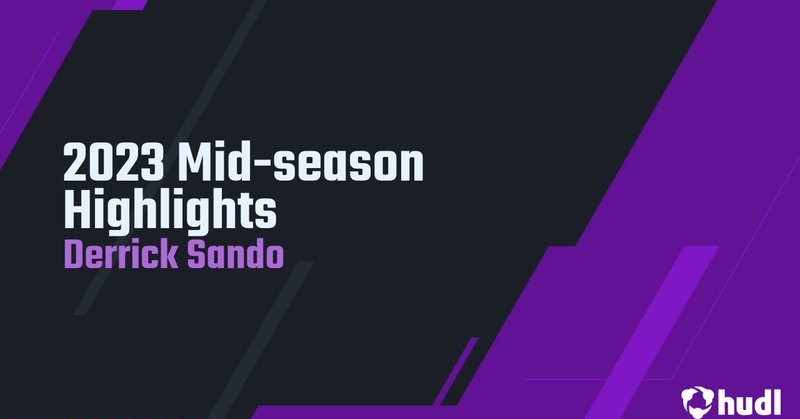 2023 Mid-season Highlights
Derrick Sando

hudl